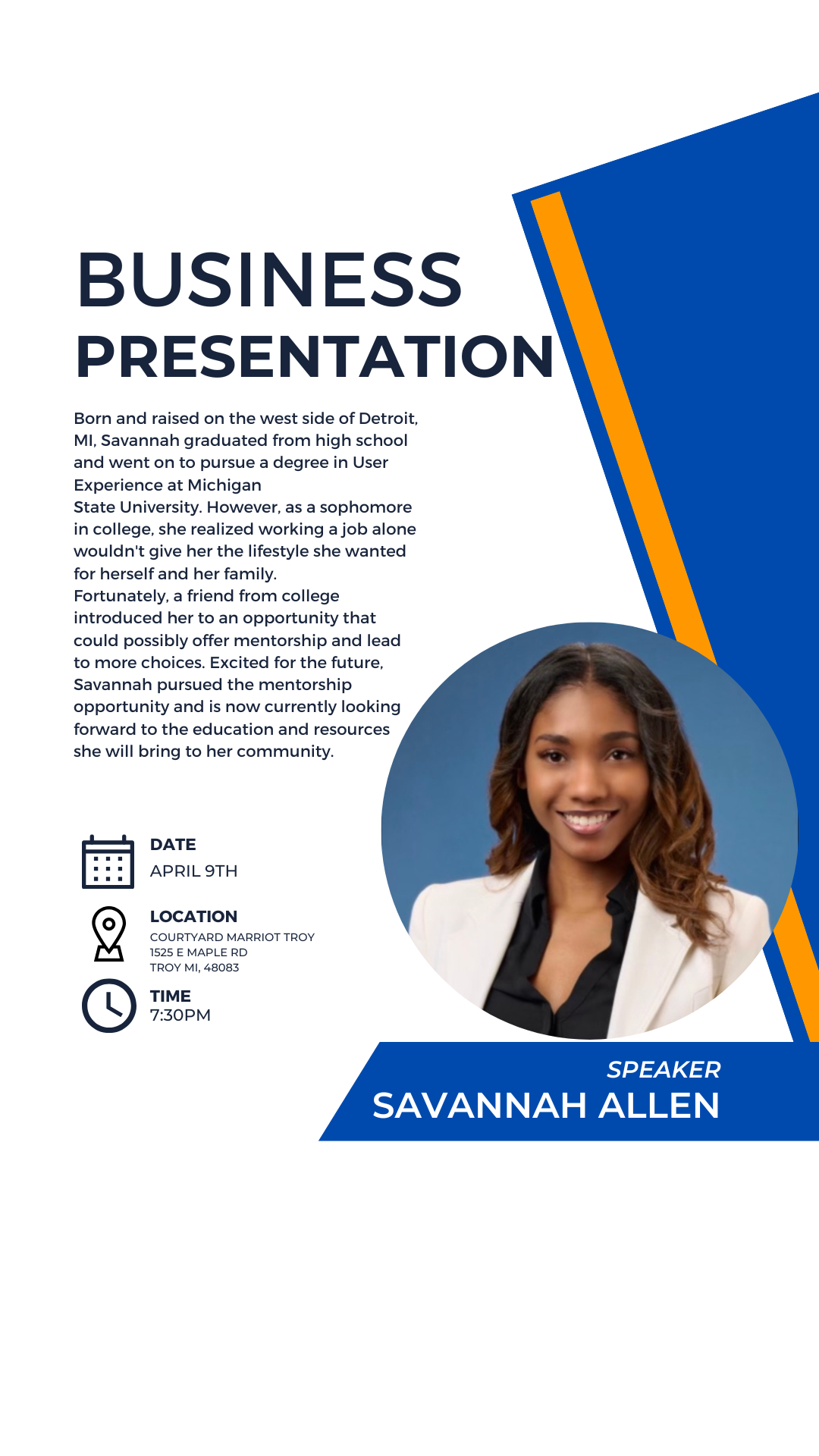 BUSINESS PRESENTATION

Born and raised on the west side of Detroit, MI, Savannah graduated from high school and went on to pursue a degree in User Experience at Michigan
State University. However, as a sophomore in college, she realized working a job alone wouldn't give her the lifestyle she wanted for herself and her family.
Fortunately, a friend from college introduced her to an opportunity that could possibly offer mentorship and lead to more choices. Excited for the future, Savannah pursued the mentorship opportunity and is now currently looking forward to the education and resources she will bring to her community.

DATE
APRIL 9TH

LOCATION
COURTYARD MARRIOT TROY
1525 E MAPLE RD
TROY MI, 48083

TIME
7:30PM

SPEAKER
SAVANNAH ALLEN